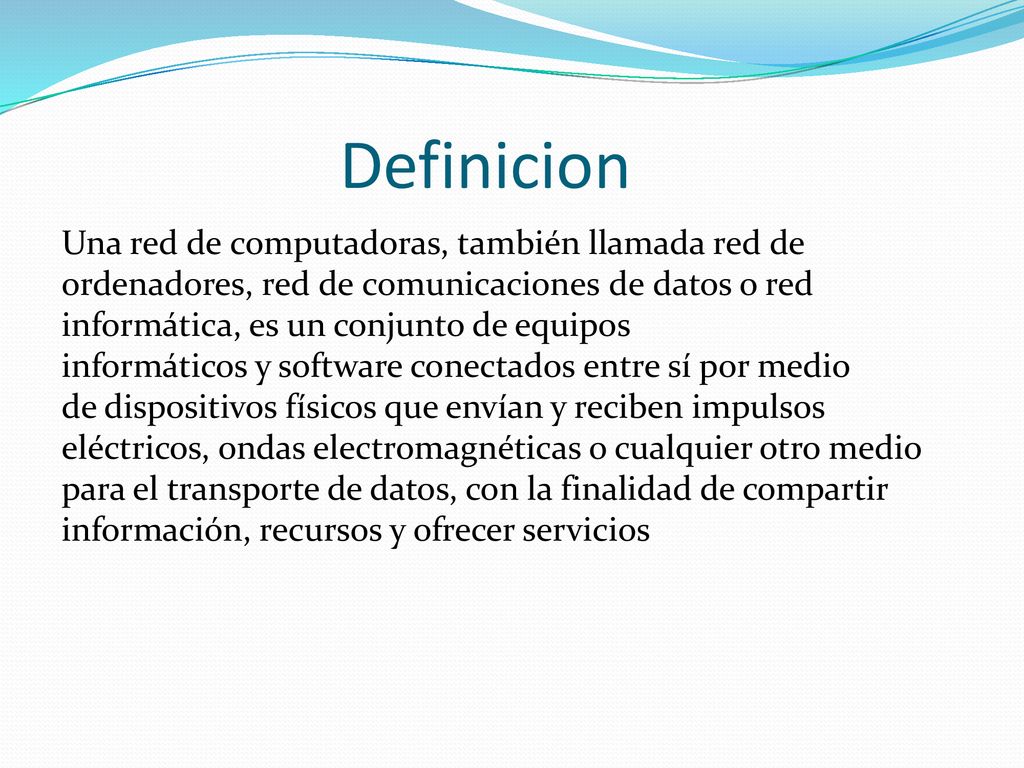 Definicion

Una red de computadoras, también llamada red de ordenadores, red de comunicaciones de datos o red informática, es un conjunto de equipos informáticos y software conectados entre sí por medio de dispositivos físicos que envían y reciben impulsos eléctricos, ondas electromagnéticas o cualquier otro medio para el transporte de datos, con la finalidad de compartir información, recursos y ofrecer servicios